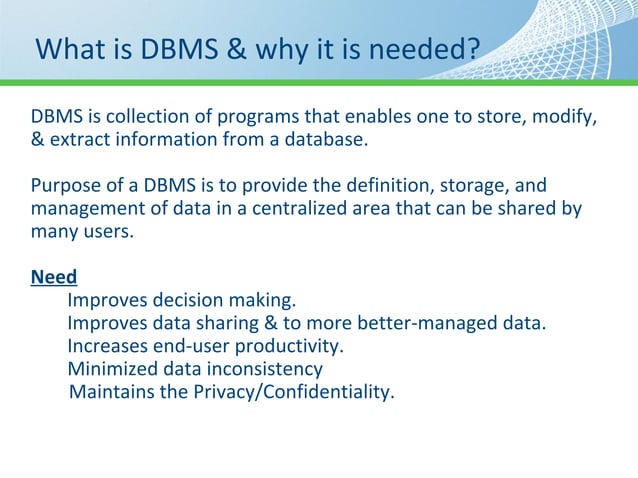 What is DBMS & why it is needed?

DBMS is collection of programs that enables one to store, modify, & extract information from a database.

Purpose of a DBMS is to provide the definition, storage, and management of data in a centralized area that can be shared by many users.

Need
Improves decision making.
Improves data sharing & to more better-managed data.
Increases end-user productivity.
Minimized data inconsistency
Maintains the Privacy/Confidentiality.